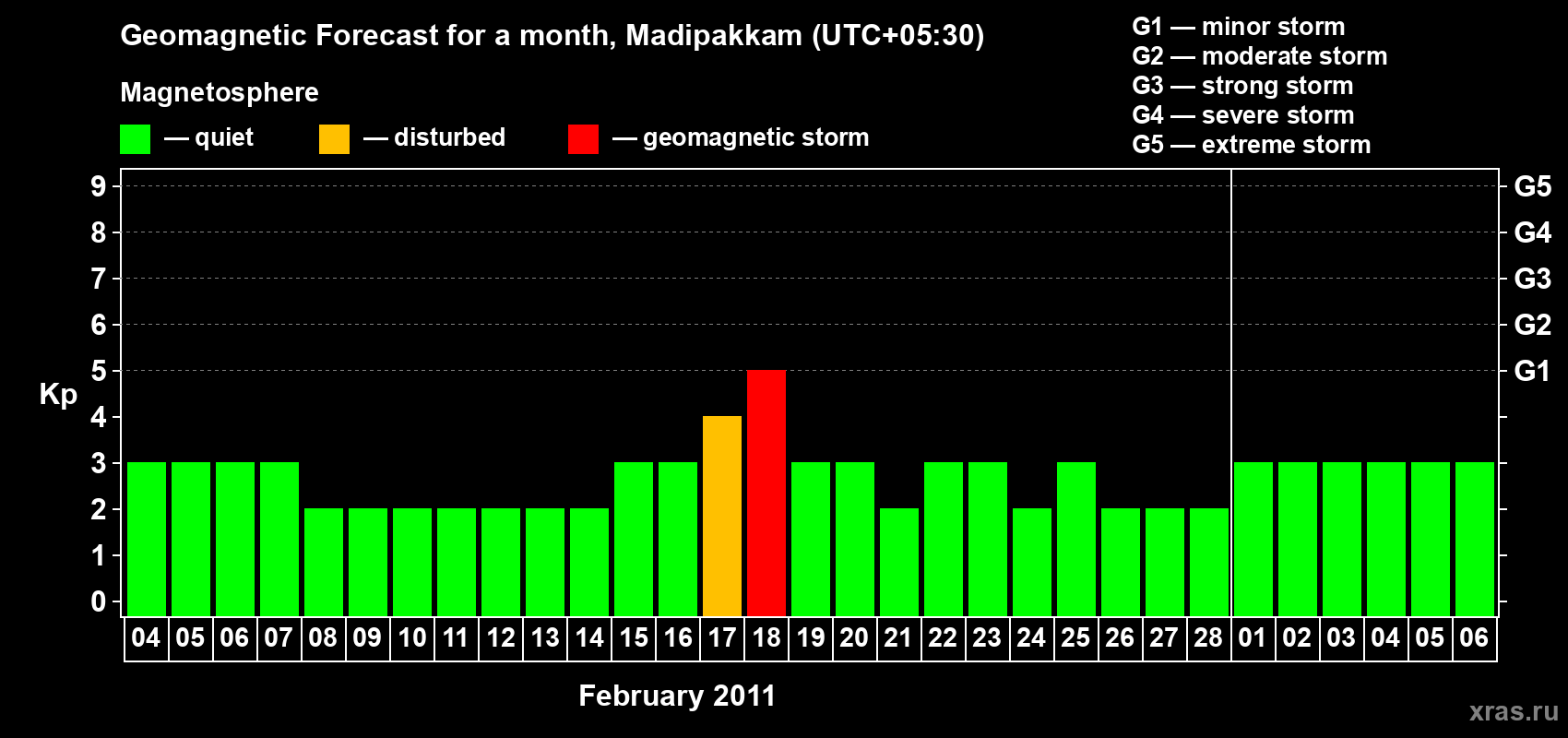 Geomagnetic Forecast for a month, Madipakkam (UTC+05:30)

G1 — minor storm
G2 — moderate storm
G3 — strong storm
G4 — severe storm
G5 — extreme storm

Magnetosphere

— quiet — disturbed — geomagnetic storm

Kp

9
8
7
6
5
4
3
2
1
0

G5
G4
G3
G2
G1

04 05 06 07 08 09 10 11 12 13 14 15 16 17 18 19 20 21 22 23 24 25 26 27 28 01 02 03 04 05 06

February 2011

xras.ru